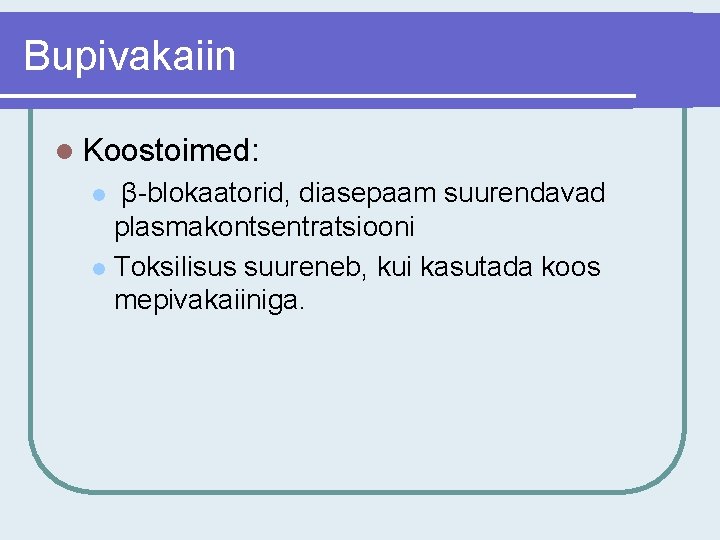 Bupivakaiin

Koostoimed:

β-blokaatorid, diasepaam suurendavad plasmakontsentratsiooni

Toksilisus suureneb, kui kasutada koos mepivakaiiniga.